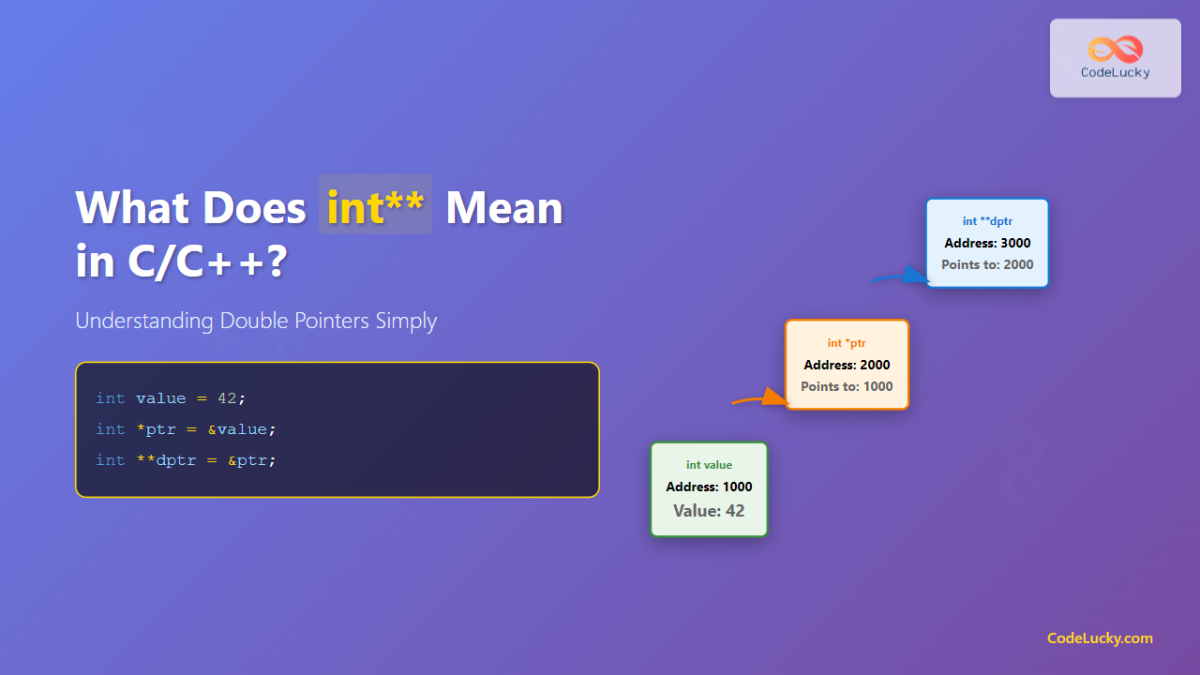 CodeLucky

What Does int** Mean in C/C++?

Understanding Double Pointers Simply

int value = 42;
int *ptr = &value;
int **dptr = &ptr;

int **dptr
Address: 3000
Points to: 2000

int *ptr
Address: 2000
Points to: 1000

int value
Address: 1000
Value: 42

CodeLucky.com